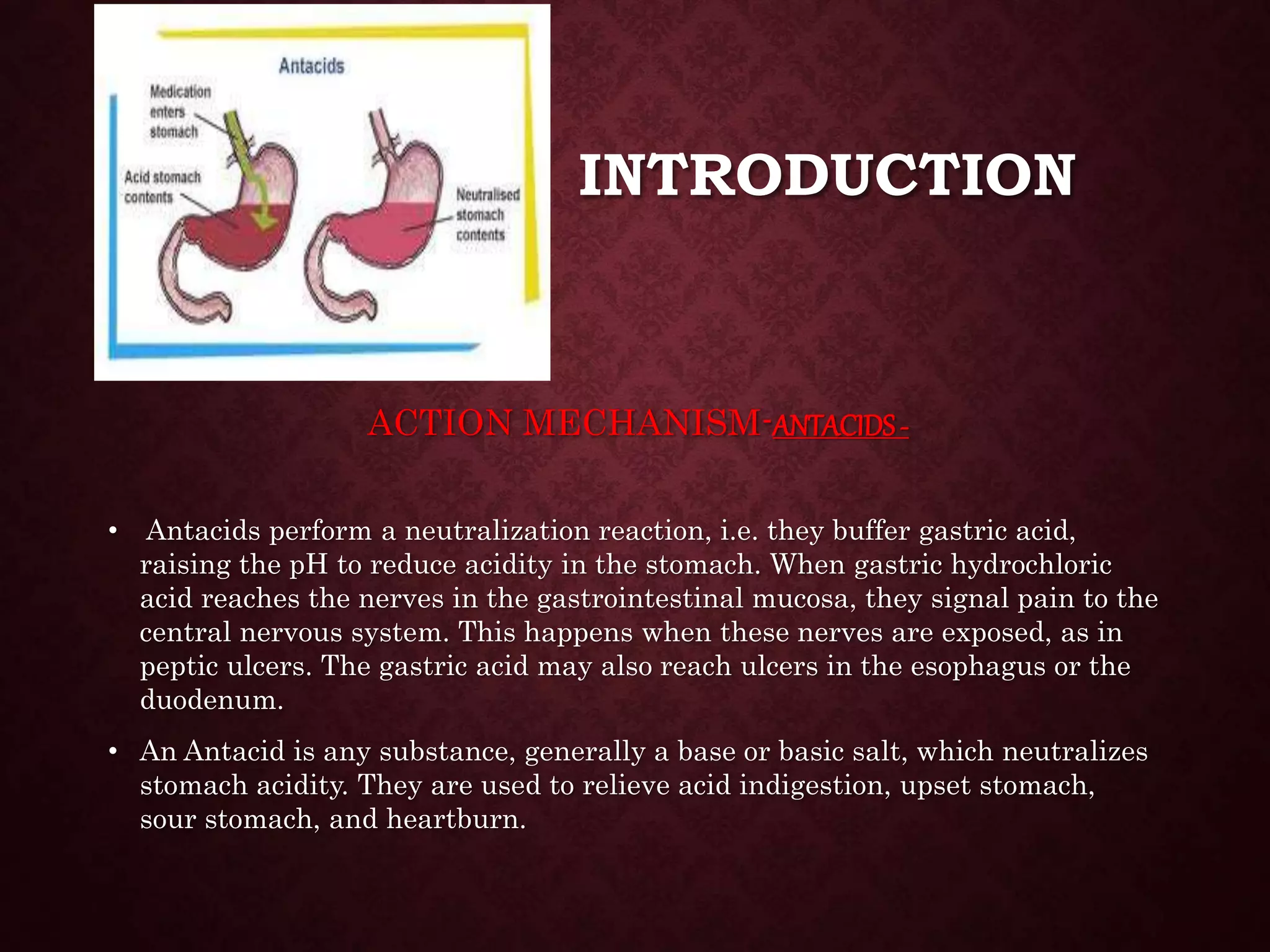 Antacids

Medication enters stomach

Acid stomach contents

Neutralised stomach contents

INTRODUCTION

ACTION MECHANISM-ANTACIDS -

• Antacids perform a neutralization reaction, i.e. they buffer gastric acid, raising the pH to reduce acidity in the stomach. When gastric hydrochloric acid reaches the nerves in the gastrointestinal mucosa, they signal pain to the central nervous system. This happens when these nerves are exposed, as in peptic ulcers. The gastric acid may also reach ulcers in the esophagus or the duodenum.

• An Antacid is any substance, generally a base or basic salt, which neutralizes stomach acidity. They are used to relieve acid indigestion, upset stomach, sour stomach, and heartburn.